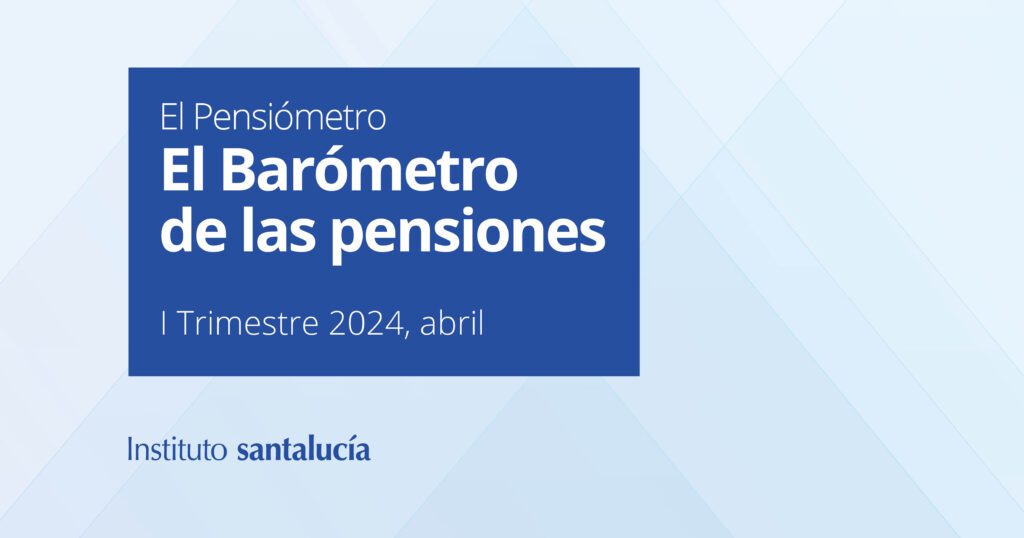 El Pensiómetro
El Barómetro de las pensiones

I Trimestre 2024, abril

Instituto santalucía